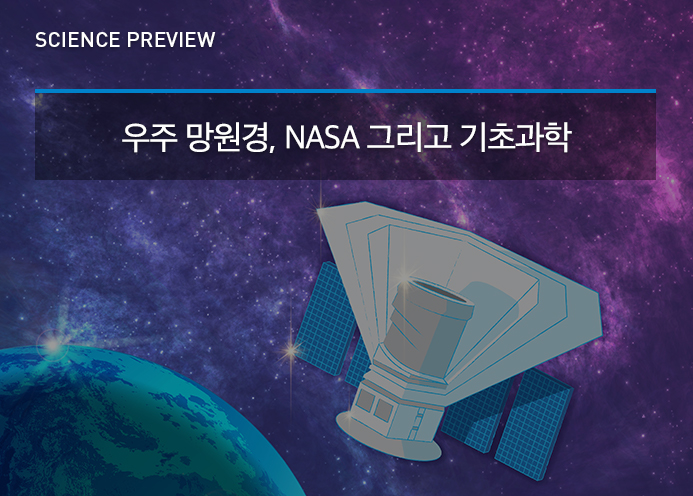 SCIENCE PREVIEW

우주 망원경, NASA 그리고 기초과학